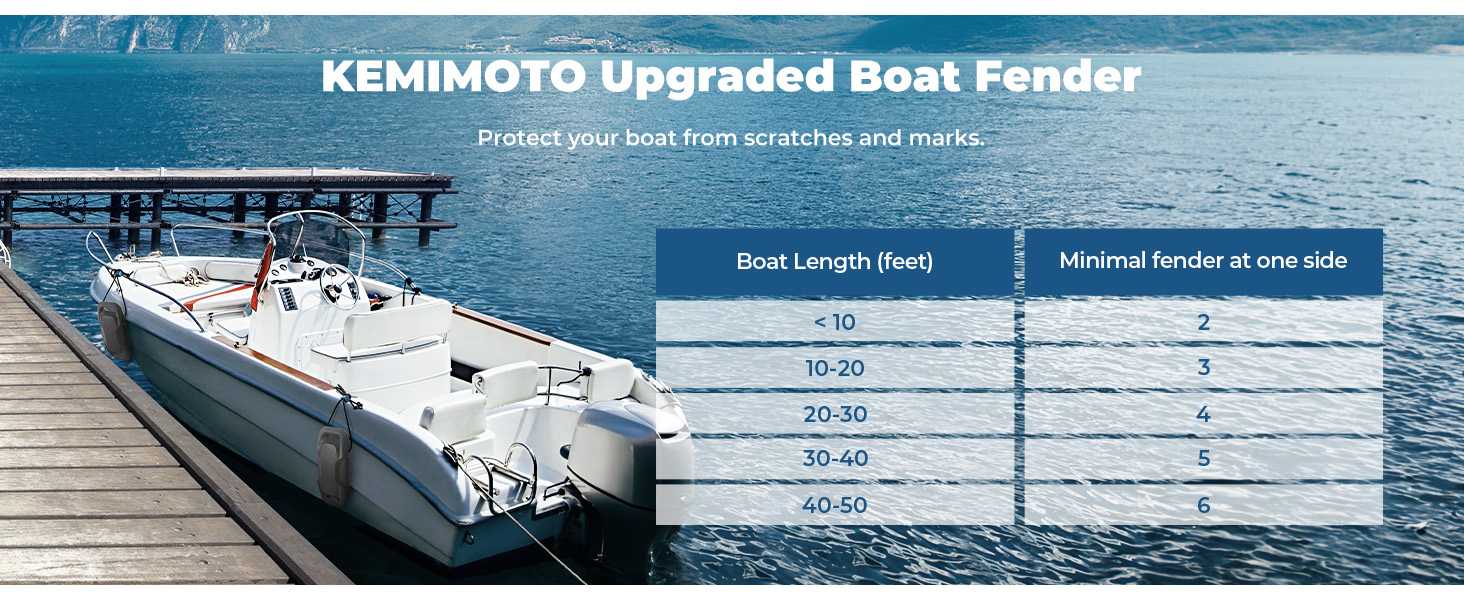 KEMIMOTO Upgraded Boat Fender

Protect your boat from scratches and marks.

| Boat Length (feet) | Minimal fender at one side |
|---|---|
| < 10 | 2 |
| 10-20 | 3 |
| 20-30 | 4 |
| 30-40 | 5 |
| 40-50 | 6 |